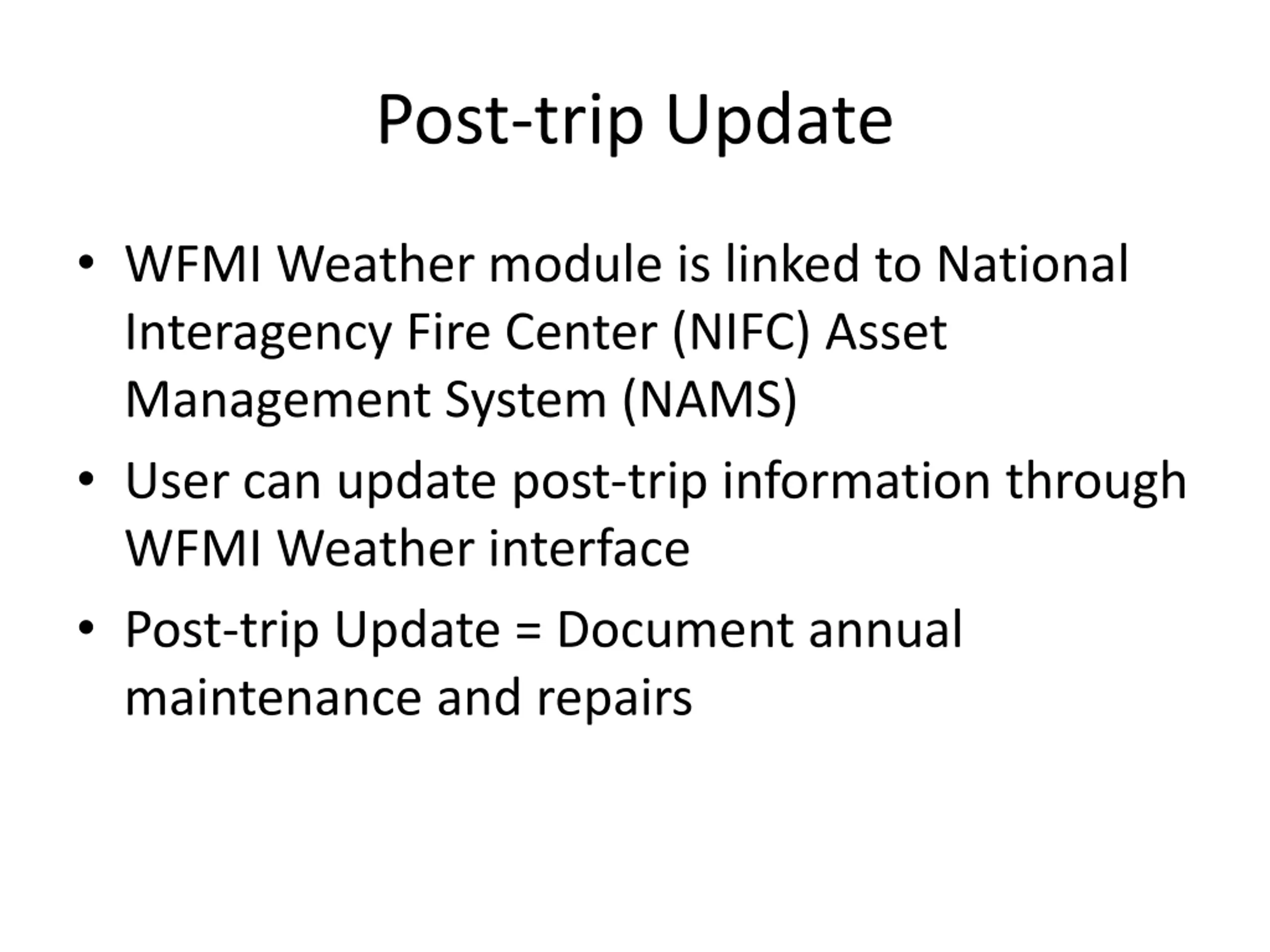 Post-trip Update

• WFMI Weather module is linked to National Interagency Fire Center (NIFC) Asset Management System (NAMS)

• User can update post-trip information through WFMI Weather interface

• Post-trip Update = Document annual maintenance and repairs